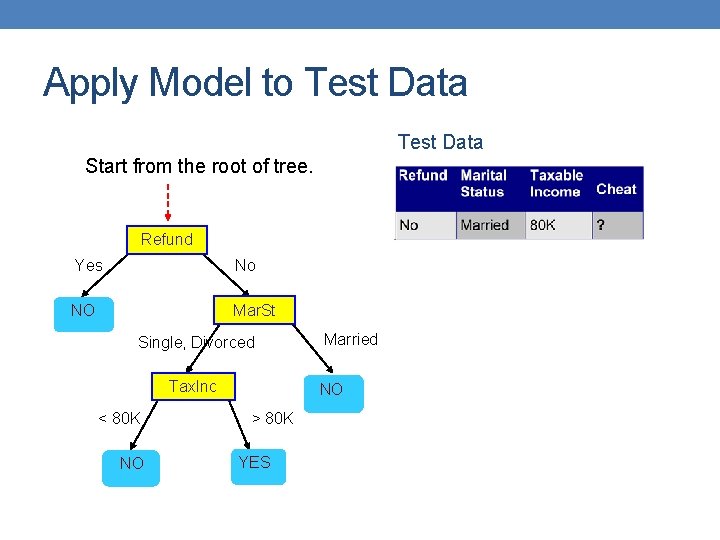 Apply Model to Test Data

Start from the root of tree.

Refund

Yes

No

NO

MarSt

Single, Divorced

Married

TaxInc

NO

< 80K

> 80K

NO

YES

Test Data

| Refund | Marital Status | Taxable Income | Cheat |
|---|---|---|---|
| No | Married | 80K | ? |